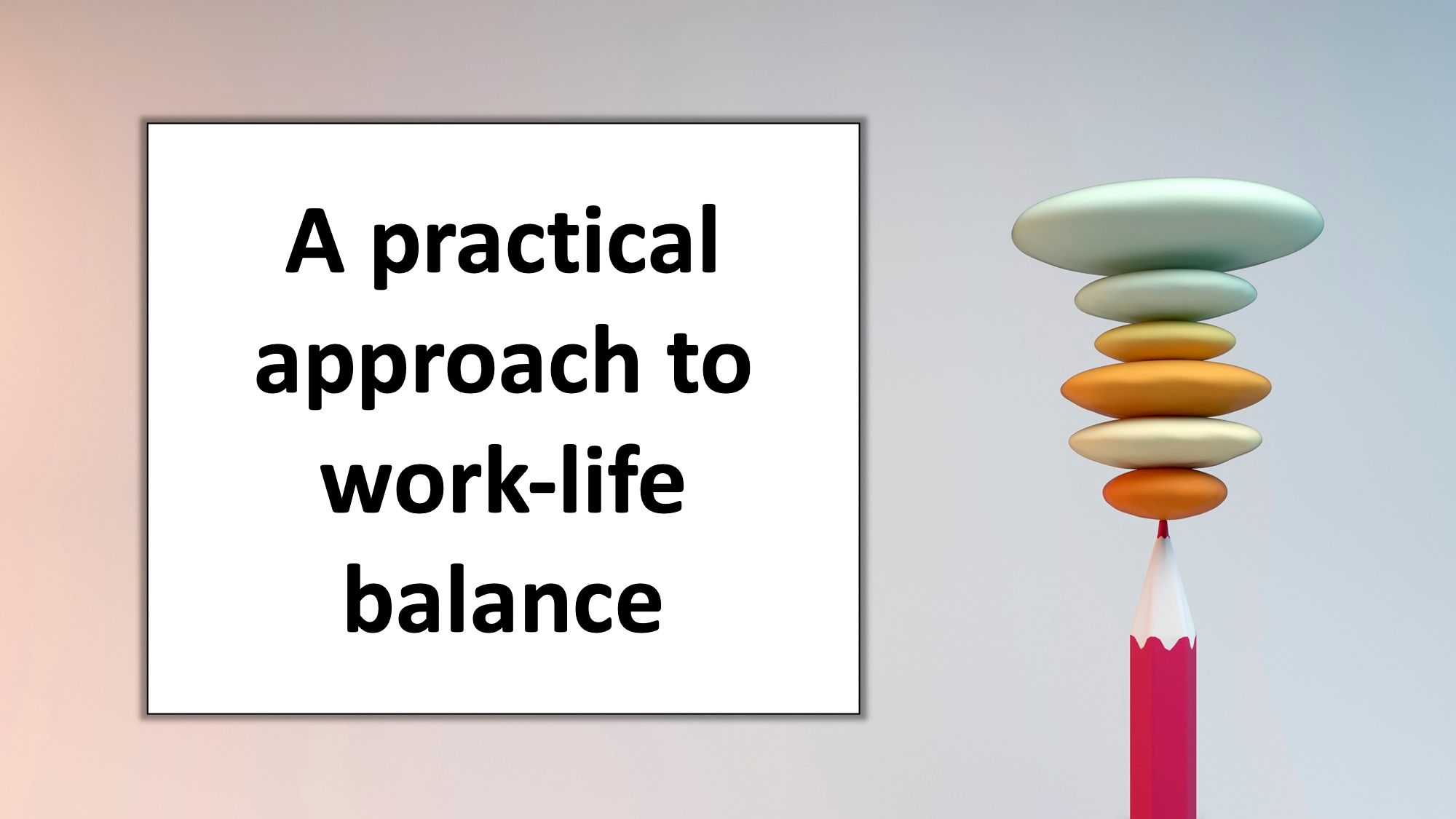 A practical approach to work-life balance